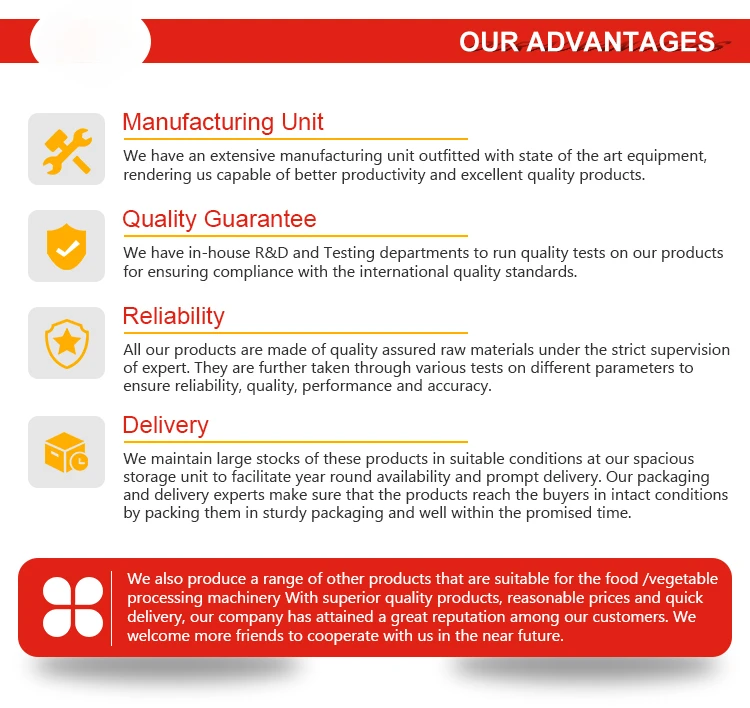 OUR ADVANTAGES

Manufacturing Unit

We have an extensive manufacturing unit outfitted with state of the art equipment, rendering us capable of better productivity and excellent quality products.

Quality Guarantee

We have in-house R&D and Testing departments to run quality tests on our products for ensuring compliance with the international quality standards.

Reliability

All our products are made of quality assured raw materials under the strict supervision of expert. They are further taken through various tests on different parameters to ensure reliability, quality, performance and accuracy.

Delivery

We maintain large stocks of these products in suitable conditions at our spacious storage unit to facilitate year round availability and prompt delivery. Our packaging and delivery experts make sure that the products reach the buyers in intact conditions by packing them in sturdy packaging and well within the promised time.

We also produce a range of other products that are suitable for the food /vegetable processing machinery With superior quality products, reasonable prices and quick delivery, our company has attained a great reputation among our customers. We welcome more friends to cooperate with us in the near future.